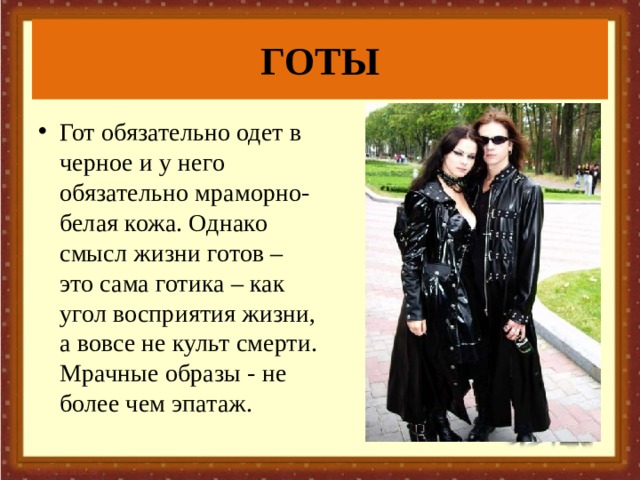 ГОТЫ

• Гот обязательно одет в черное и у него обязательно мраморно-белая кожа. Однако смысл жизни готов – это сама готика – как угол восприятия жизни, а вовсе не культ смерти. Мрачные образы - не более чем эпатаж.